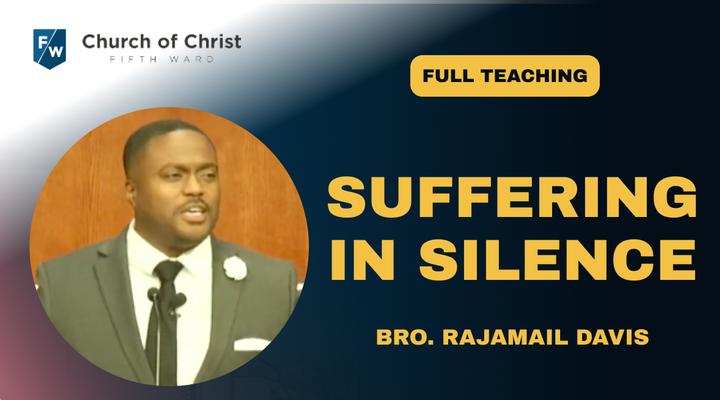 F/W Church of Christ
FIFTH WARD

FULL TEACHING

SUFFERING IN SILENCE

BRO. RAJAMAIL DAVIS